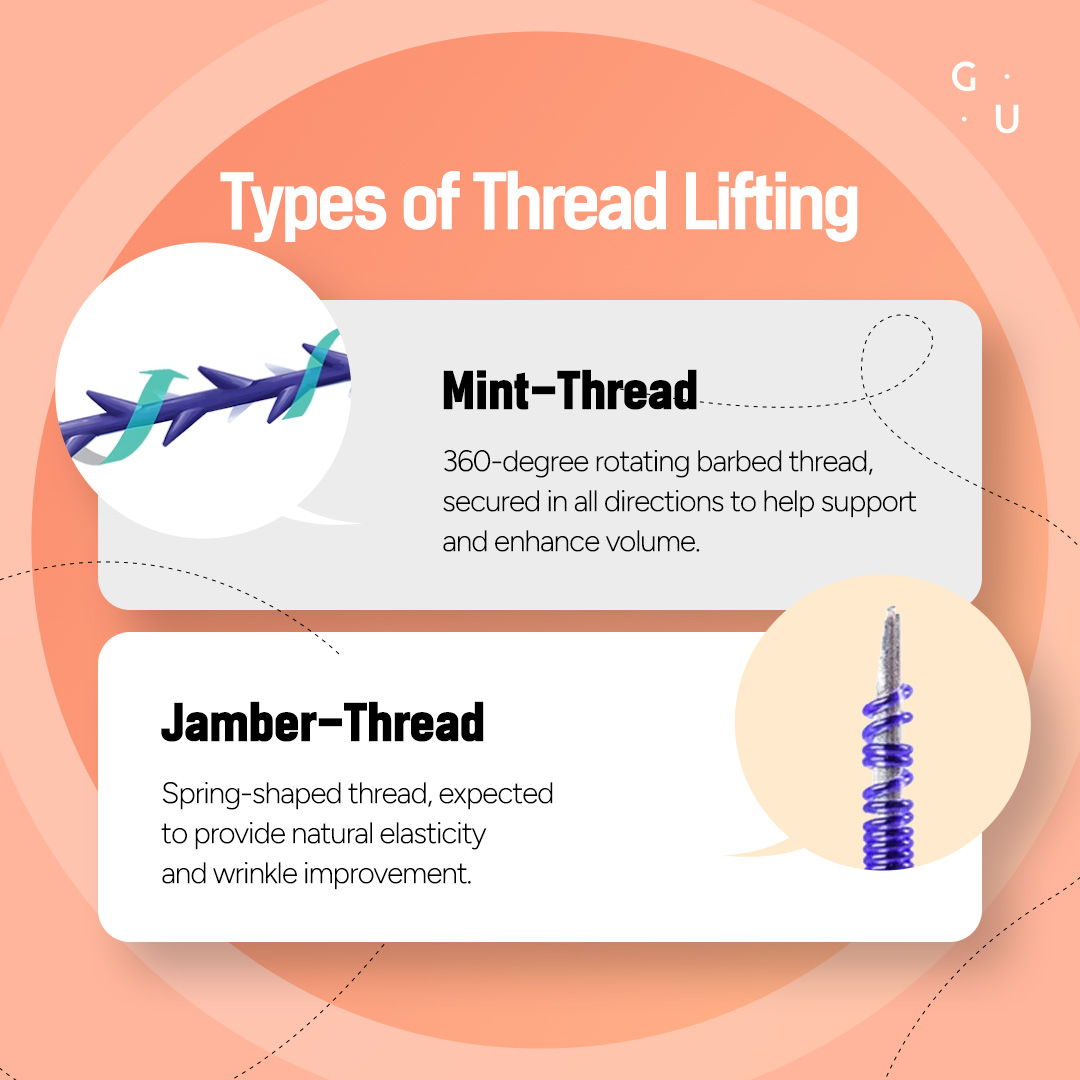 G ·
· U

Types of Thread Lifting

Mint-Thread

360-degree rotating barbed thread, secured in all directions to help support and enhance volume.

Jamber-Thread

Spring-shaped thread, expected to provide natural elasticity and wrinkle improvement.